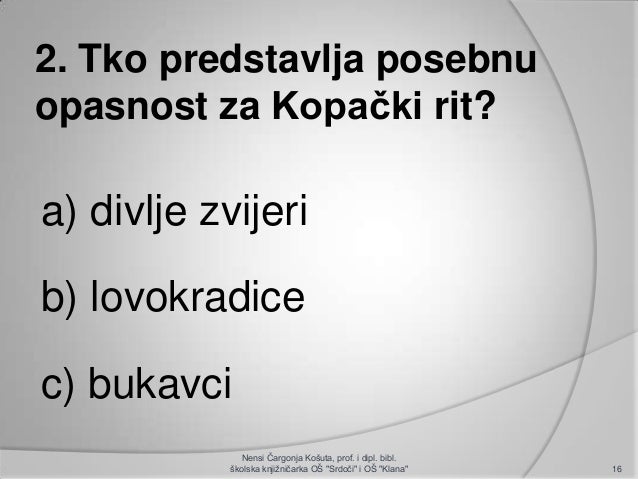 2. Tko predstavlja posebnu opasnost za Kopački rit?

a) divlje zvijeri

b) lovokradice

c) bukavci

Nensi Čargonja Košuta, prof. i dipl. bibl.
školska knjižničarka OŠ "Srdoči" i OŠ "Klana"

16